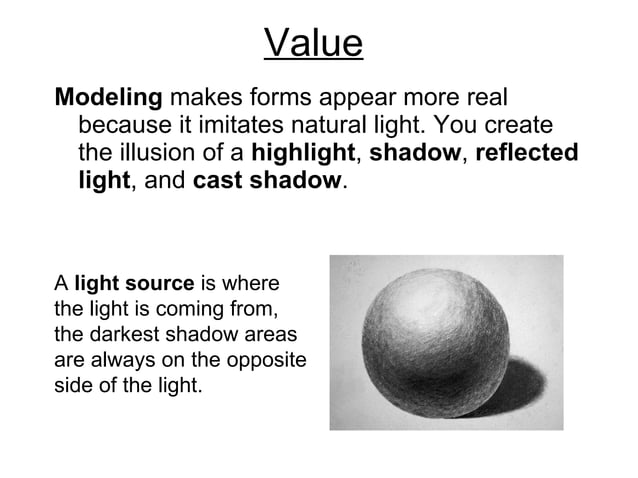 Value

Modeling makes forms appear more real because it imitates natural light. You create the illusion of a highlight, shadow, reflected light, and cast shadow.

A light source is where the light is coming from, the darkest shadow areas are always on the opposite side of the light.